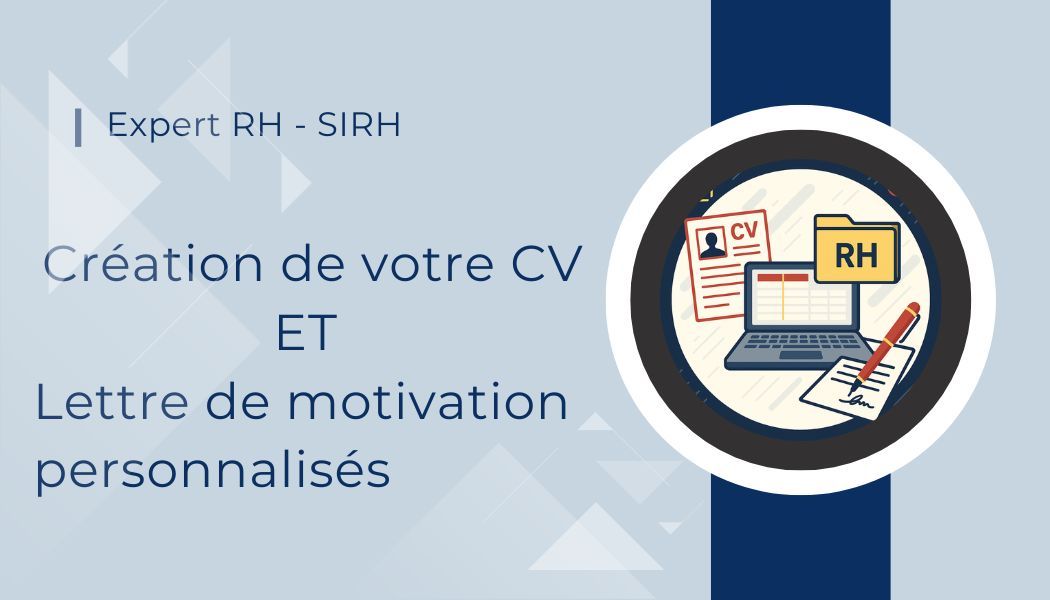 Expert RH - SIRH

Création de votre CV
ET
Lettre de motivation
personnalisés

CV

RH